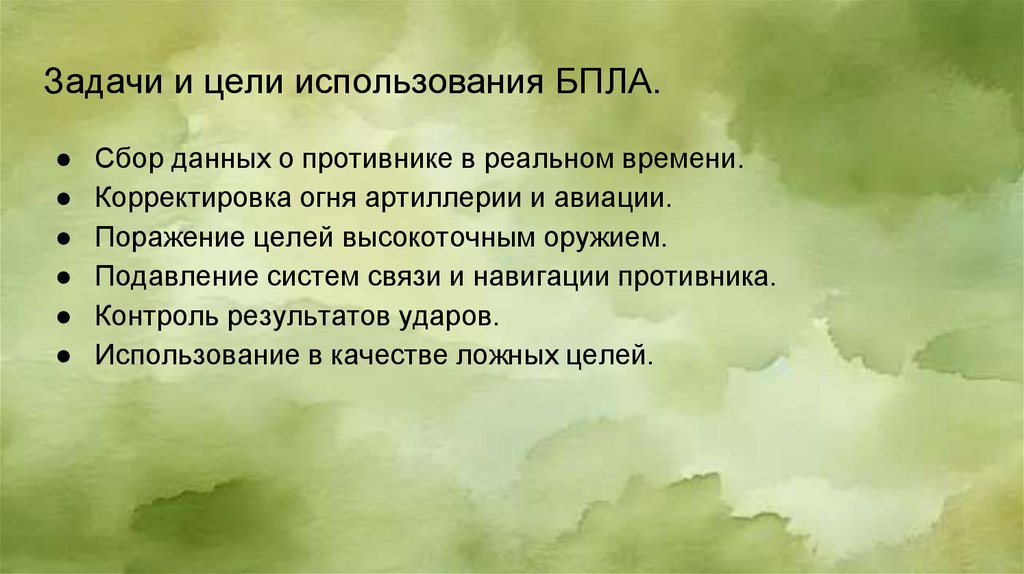 Задачи и цели использования БПЛА.

● Сбор данных о противнике в реальном времени.
● Корректировка огня артиллерии и авиации.
● Поражение целей высокоточным оружием.
● Подавление систем связи и навигации противника.
● Контроль результатов ударов.
● Использование в качестве ложных целей.